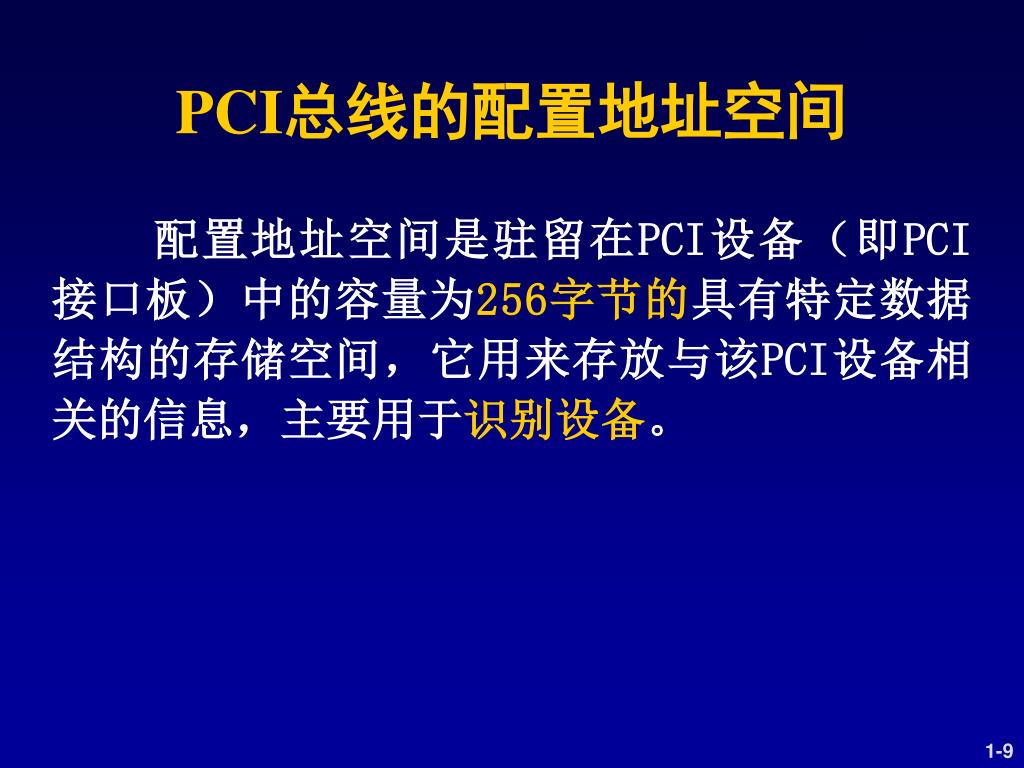 PCI总线的配置地址空间

配置地址空间是驻留在PCI设备（即PCI接口板）中的容量为256字节的具有特定数据结构的存储空间，它用来存放与该PCI设备相关的信息，主要用于识别设备。

1-9